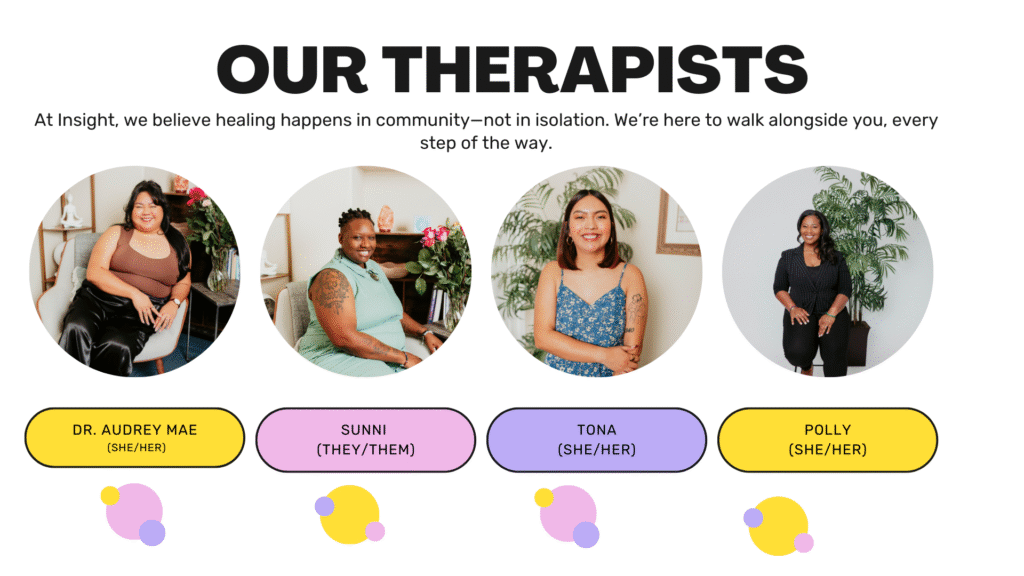 OUR THERAPISTS

At Insight, we believe healing happens in community—not in isolation. We're here to walk alongside you, every step of the way.

DR. AUDREY MAE
(SHE/HER)

SUNNI
(THEY/THEM)

TONA
(SHE/HER)

POLLY
(SHE/HER)